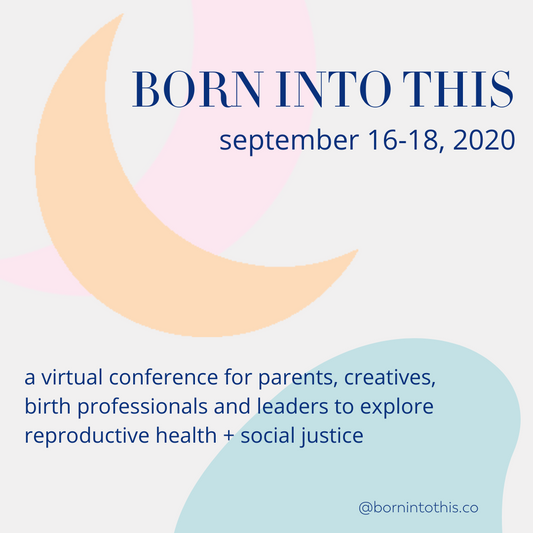 BORN INTO THIS
september 16-18, 2020

a virtual conference for parents, creatives, birth professionals and leaders to explore reproductive health + social justice

@bornintothis.co